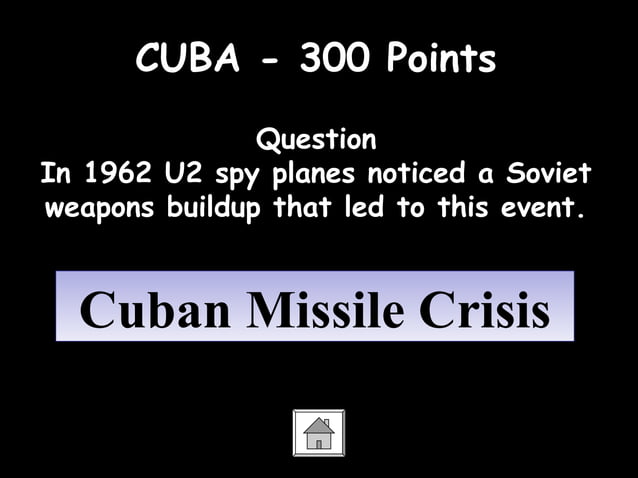 CUBA - 300 Points

Question
In 1962 U2 spy planes noticed a Soviet weapons buildup that led to this event.

Cuban Missile Crisis